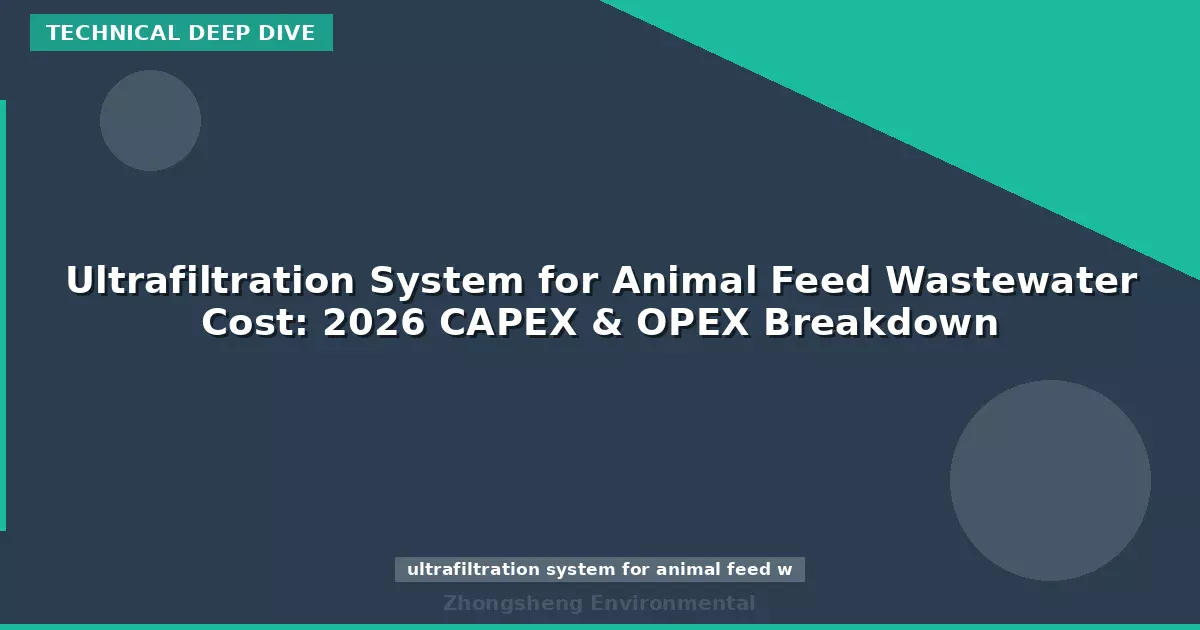 TECHNICAL DEEP DIVE

Ultrafiltration System for Animal Feed Wastewater Cost: 2026 CAPEX & OPEX Breakdown

ultrafiltration system for animal feed w

Zhongsheng Environmental